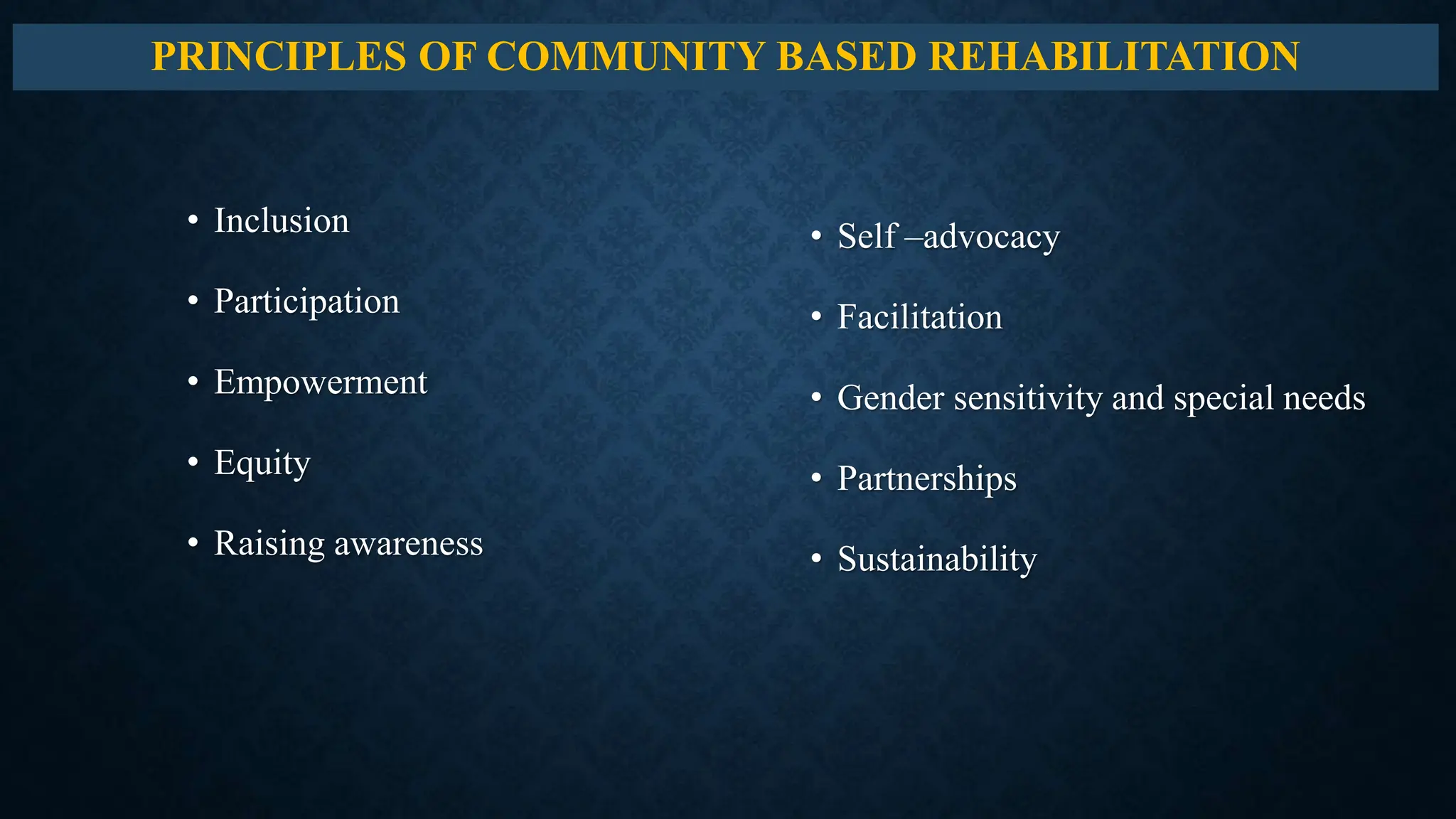 PRINCIPLES OF COMMUNITY BASED REHABILITATION

• Inclusion
• Participation
• Empowerment
• Equity
• Raising awareness

• Self –advocacy
• Facilitation
• Gender sensitivity and special needs
• Partnerships
• Sustainability